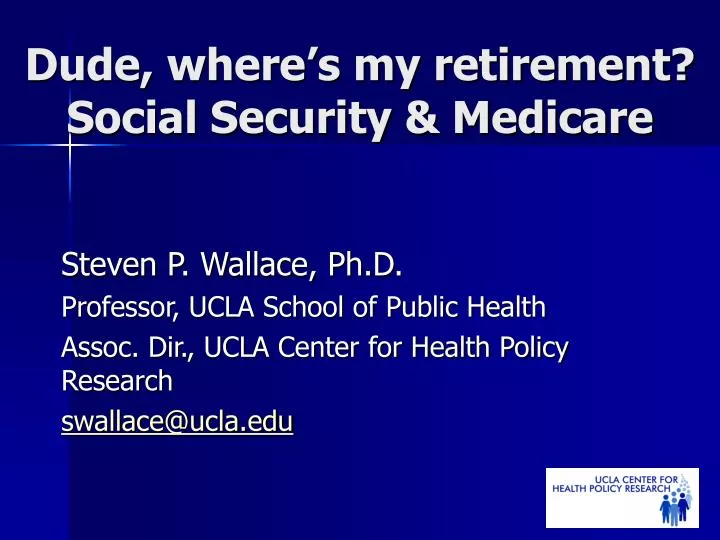 Dude, where's my retirement?
Social Security & Medicare

Steven P. Wallace, Ph.D.

Professor, UCLA School of Public Health

Assoc. Dir., UCLA Center for Health Policy Research

swallace@ucla.edu

UCLA CENTER FOR HEALTH POLICY RESEARCH